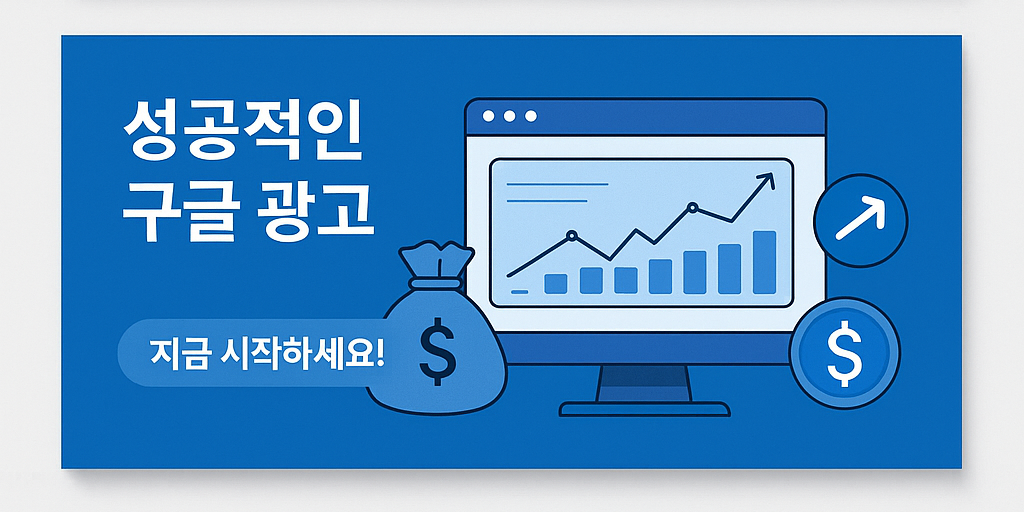 성공적인
구글 광고

지금 시작하세요!

$

$